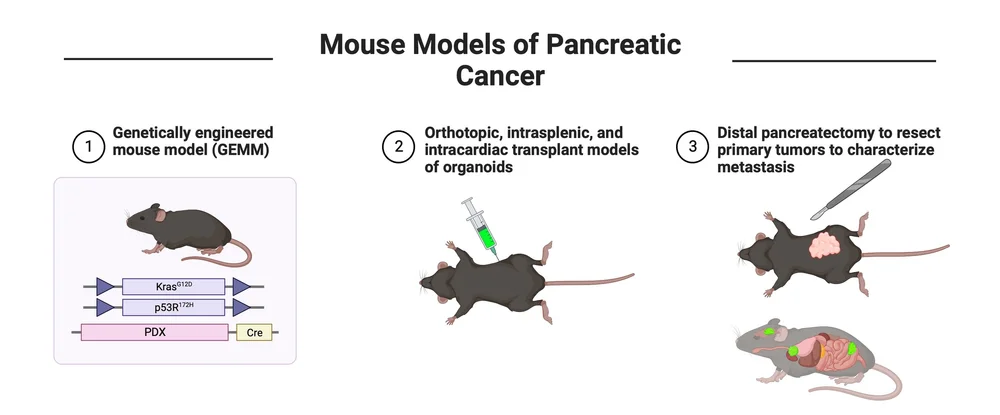 Mouse Models of Pancreatic Cancer

1 Genetically engineered mouse model (GEMM)

Kras$^{G12D}$

p53R$^{172H}$

PDX

Cre

2 Orthotopic, intrasplenic, and intracardiac transplant models of organoids

3 Distal pancreatectomy to resect primary tumors to characterize metastasis